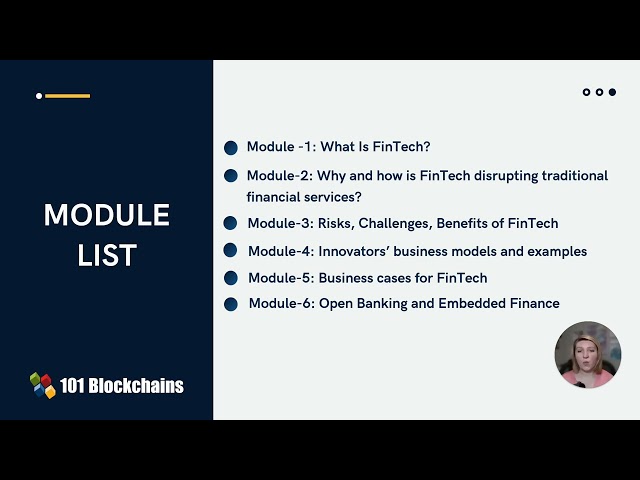 MODULE LIST

101 Blockchains

Module -1: What Is FinTech?

Module-2: Why and how is FinTech disrupting traditional financial services?

Module-3: Risks, Challenges, Benefits of FinTech

Module-4: Innovators' business models and examples

Module-5: Business cases for FinTech

Module-6: Open Banking and Embedded Finance